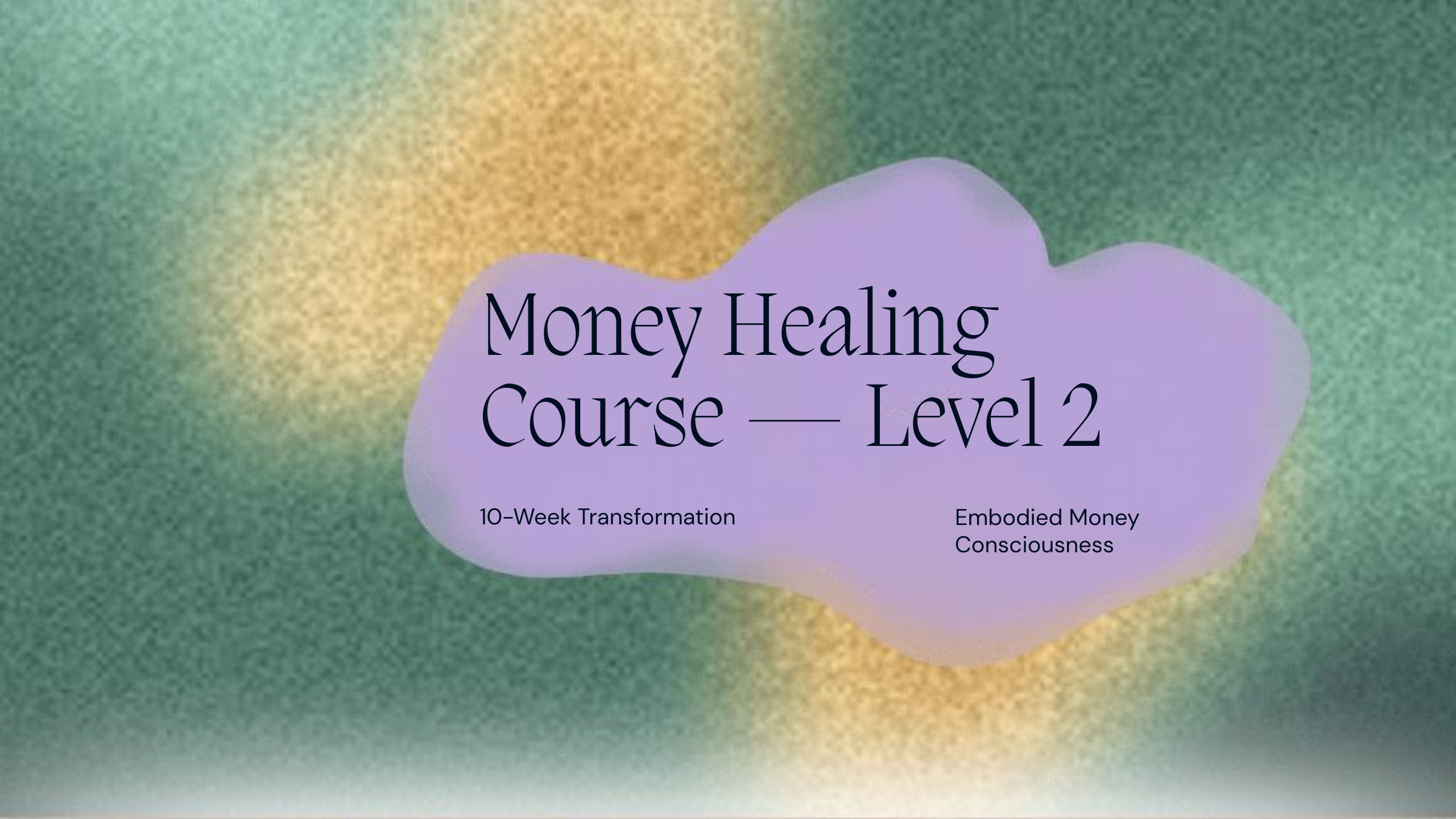 Money Healing Course — Level 2

10-Week Transformation

Embodied Money Consciousness